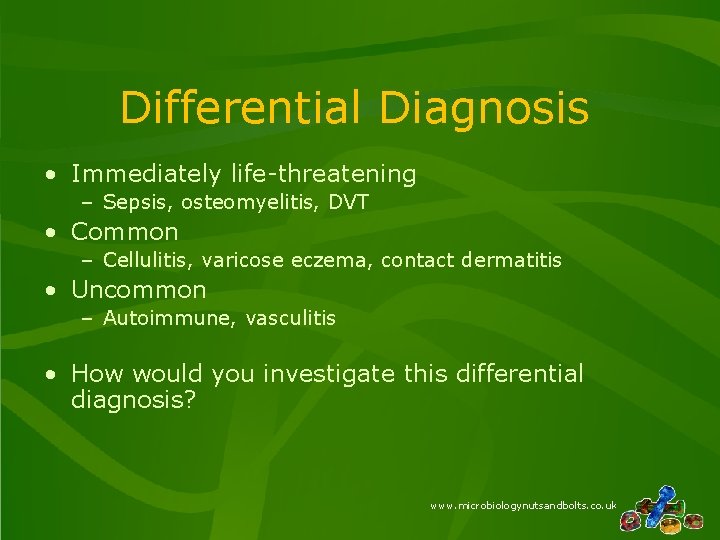 Differential Diagnosis

• Immediately life-threatening
– Sepsis, osteomyelitis, DVT
• Common
– Cellulitis, varicose eczema, contact dermatitis
• Uncommon
– Autoimmune, vasculitis

• How would you investigate this differential diagnosis?

www.microbiologynutsandbolts.co.uk